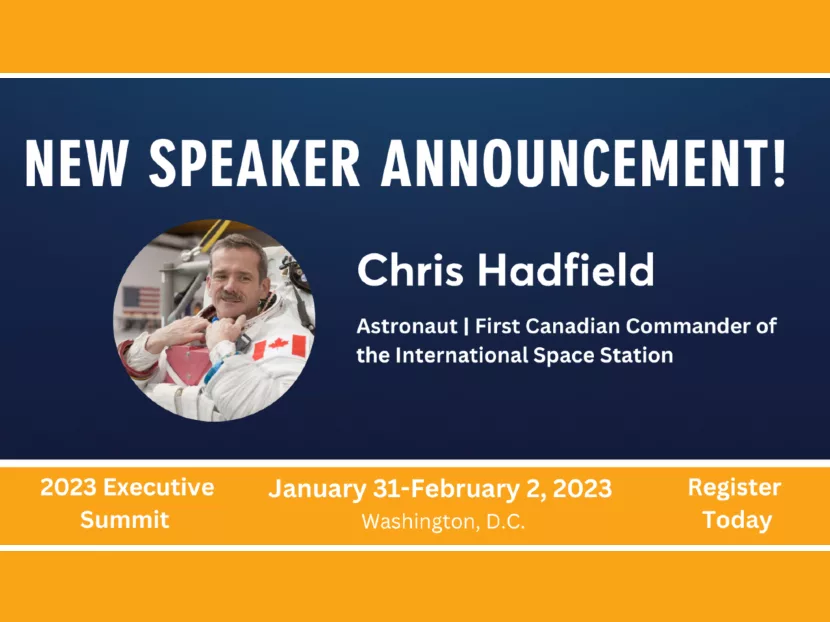 NEW SPEAKER ANNOUNCEMENT!

Chris Hadfield

Astronaut | First Canadian Commander of the International Space Station

2023 Executive Summit

January 31-February 2, 2023
Washington, D.C.

Register Today